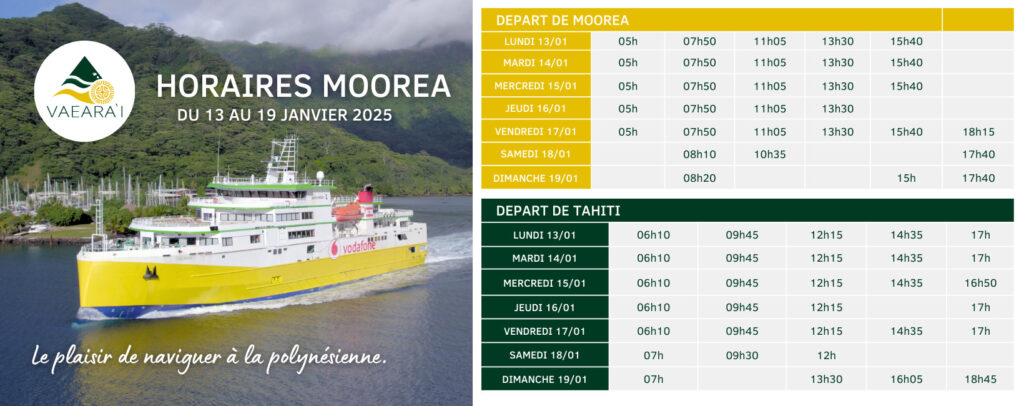 VAEARA'I

HORAIRES MOOREA
DU 13 AU 19 JANVIER 2025

vodafone

Le plaisir de naviguer à la polynésienne.

| DEPART DE MOOREA | | | | | | |
|---|---|---|---|---|---|---|
| LUNDI 13/01 | 05h | 07h50 | 11h05 | 13h30 | 15h40 | |
| MARDI 14/01 | 05h | 07h50 | 11h05 | 13h30 | 15h40 | |
| MERCREDI 15/01 | 05h | 07h50 | 11h05 | 13h30 | 15h40 | |
| JEUDI 16/01 | 05h | 07h50 | 11h05 | 13h30 | | |
| VENDREDI 17/01 | 05h | 07h50 | 11h05 | 13h30 | 15h40 | 18h15 |
| SAMEDI 18/01 | | 08h10 | 10h35 | | | 17h40 |
| DIMANCHE 19/01 | | 08h20 | | | 15h | 17h40 |

| DEPART DE TAHITI | | | | | |
|---|---|---|---|---|---|
| LUNDI 13/01 | 06h10 | 09h45 | 12h15 | 14h35 | 17h |
| MARDI 14/01 | 06h10 | 09h45 | 12h15 | 14h35 | 17h |
| MERCREDI 15/01 | 06h10 | 09h45 | 12h15 | 14h35 | 16h50 |
| JEUDI 16/01 | 06h10 | 09h45 | 12h15 | | 17h |
| VENDREDI 17/01 | 06h10 | 09h45 | 12h15 | 14h35 | 17h |
| SAMEDI 18/01 | 07h | 09h30 | 12h | | |
| DIMANCHE 19/01 | 07h | | 13h30 | 16h05 | 18h45 |